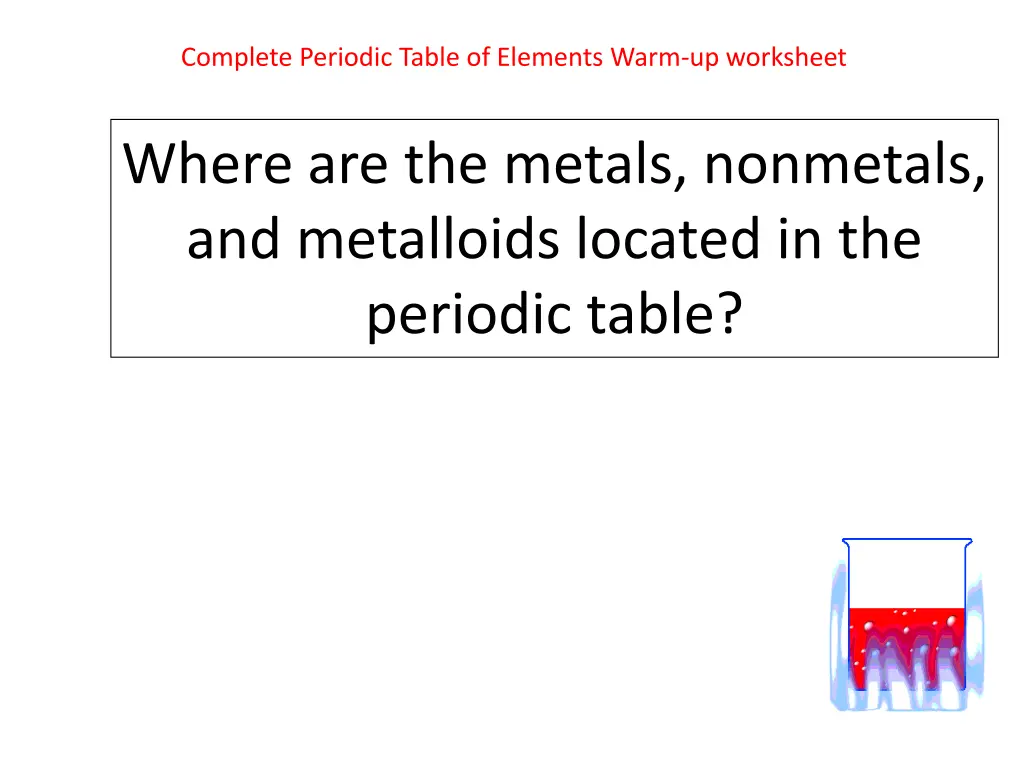 Complete Periodic Table of Elements Warm-up worksheet

Where are the metals, nonmetals, and metalloids located in the periodic table?